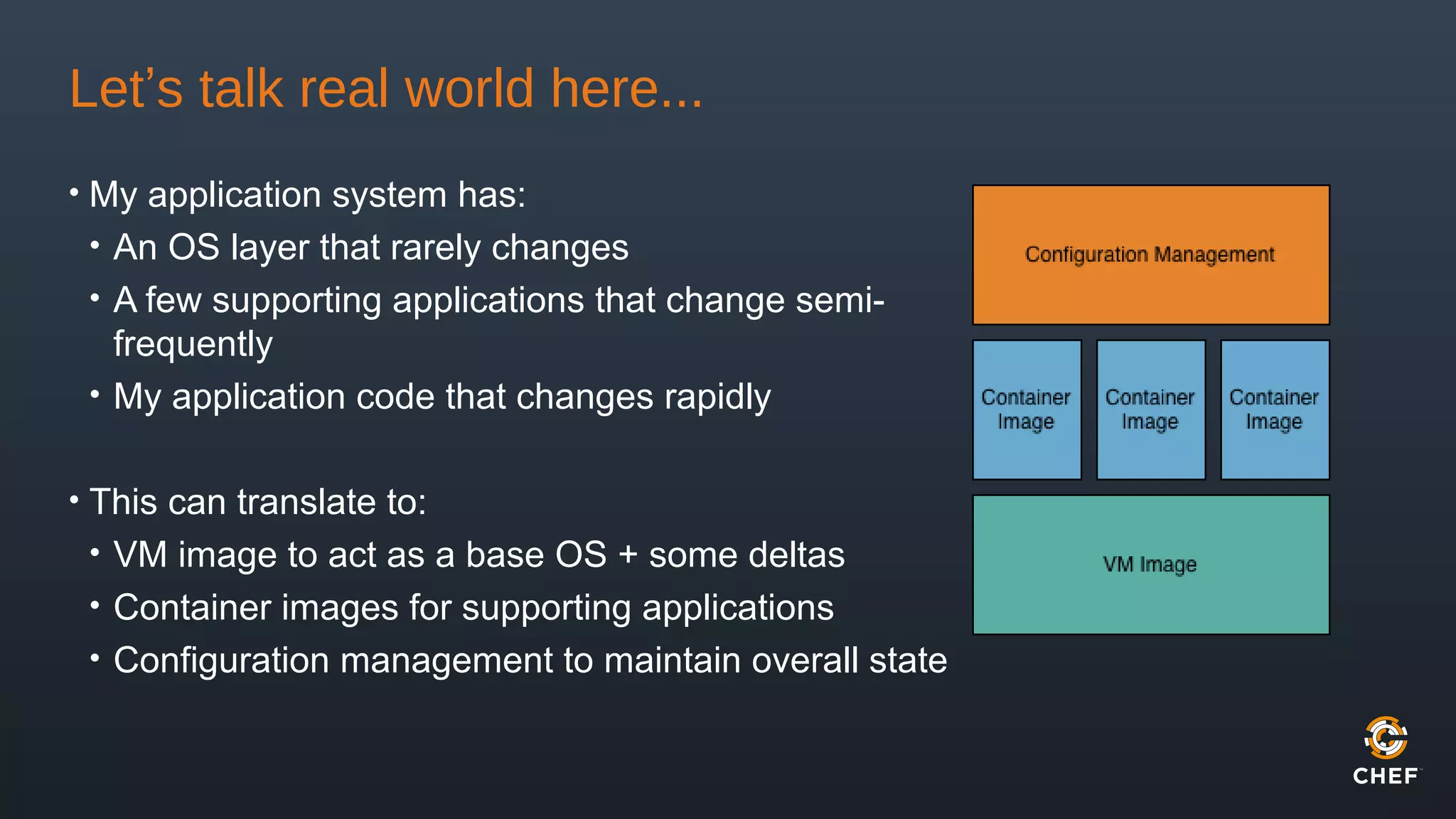 Let’s talk real world here...

• My application system has:
• An OS layer that rarely changes
• A few supporting applications that change semi-frequently
• My application code that changes rapidly

• This can translate to:
• VM image to act as a base OS + some deltas
• Container images for supporting applications
• Configuration management to maintain overall state

Configuration Management

Container Image

Container Image

Container Image

VM Image

CHEF